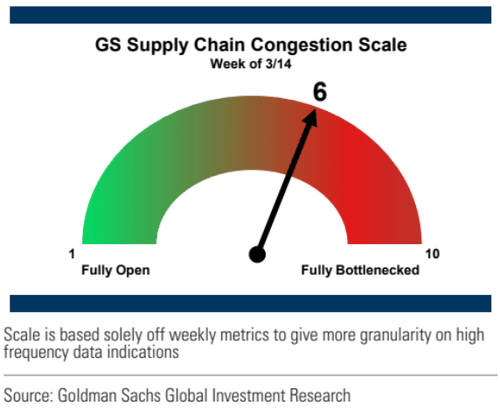 GS Supply Chain Congestion Scale
Week of 3/14

6

1
Fully Open

10
Fully Bottlenecked

Scale is based solely off weekly metrics to give more granularity on high frequency data indications

Source: Goldman Sachs Global Investment Research